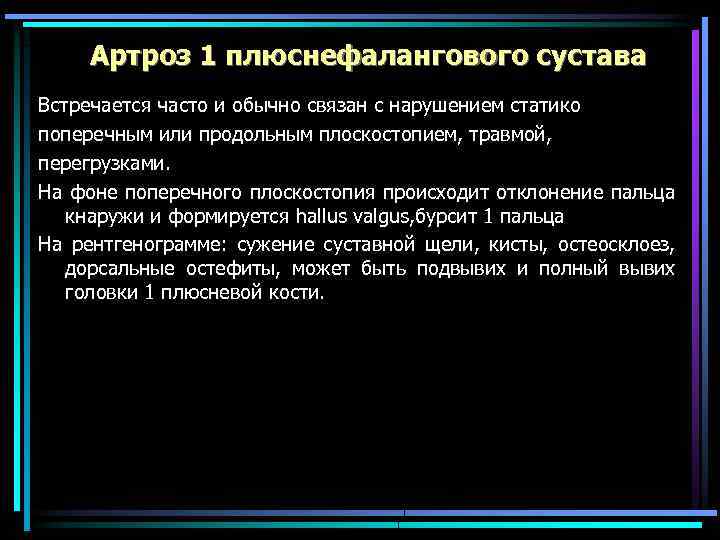 Артроз 1 плюснефалангового сустава

Встречается часто и обычно связан с нарушением статико поперечным или продольным плоскостопием, травмой, перегрузками.

На фоне поперечного плоскостопия происходит отклонение пальца кнаружи и формируется hallus valgus,бурсит 1 пальца

На рентгенограмме: сужение суставной щели, кисты, остеосклоез, дорсальные остефиты, может быть подвывих и полный вывих головки 1 плюсневой кости.